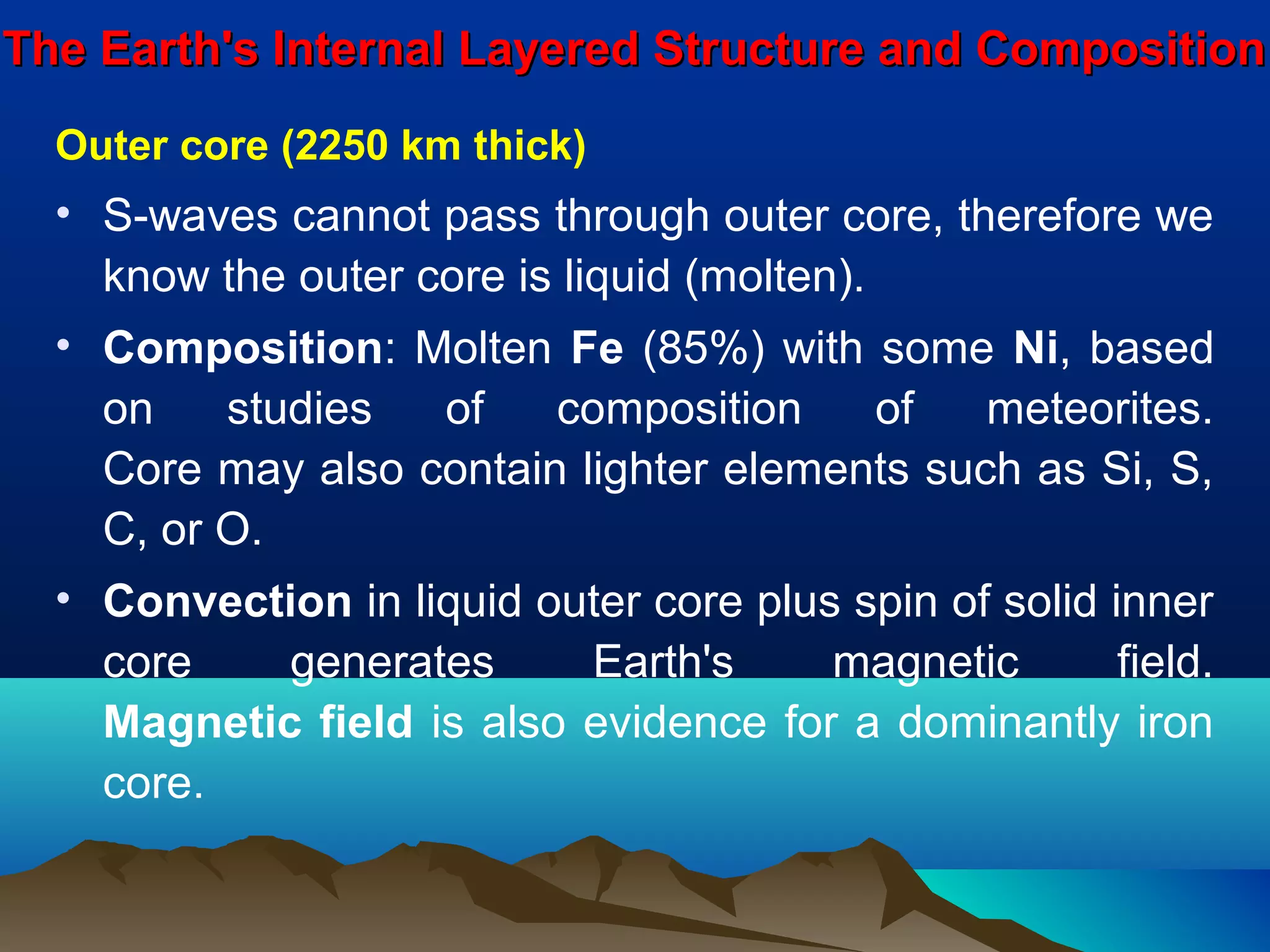 The Earth's Internal Layered Structure and Composition

Outer core (2250 km thick)

• S-waves cannot pass through outer core, therefore we know the outer core is liquid (molten).

• Composition: Molten Fe (85%) with some Ni, based on studies of composition of meteorites. Core may also contain lighter elements such as Si, S, C, or O.

• Convection in liquid outer core plus spin of solid inner core generates Earth's magnetic field. Magnetic field is also evidence for a dominantly iron core.